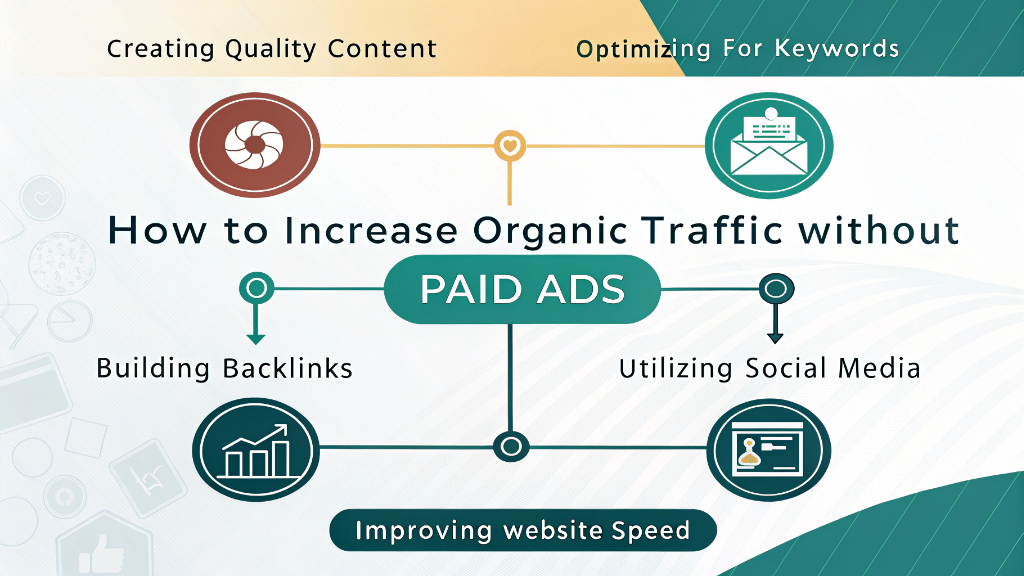 Creating Quality Content

Optimizing For Keywords

How to Increase Organic Traffic without

PAID ADS

Building Backlinks

Utilizing Social Media

Improving website Speed